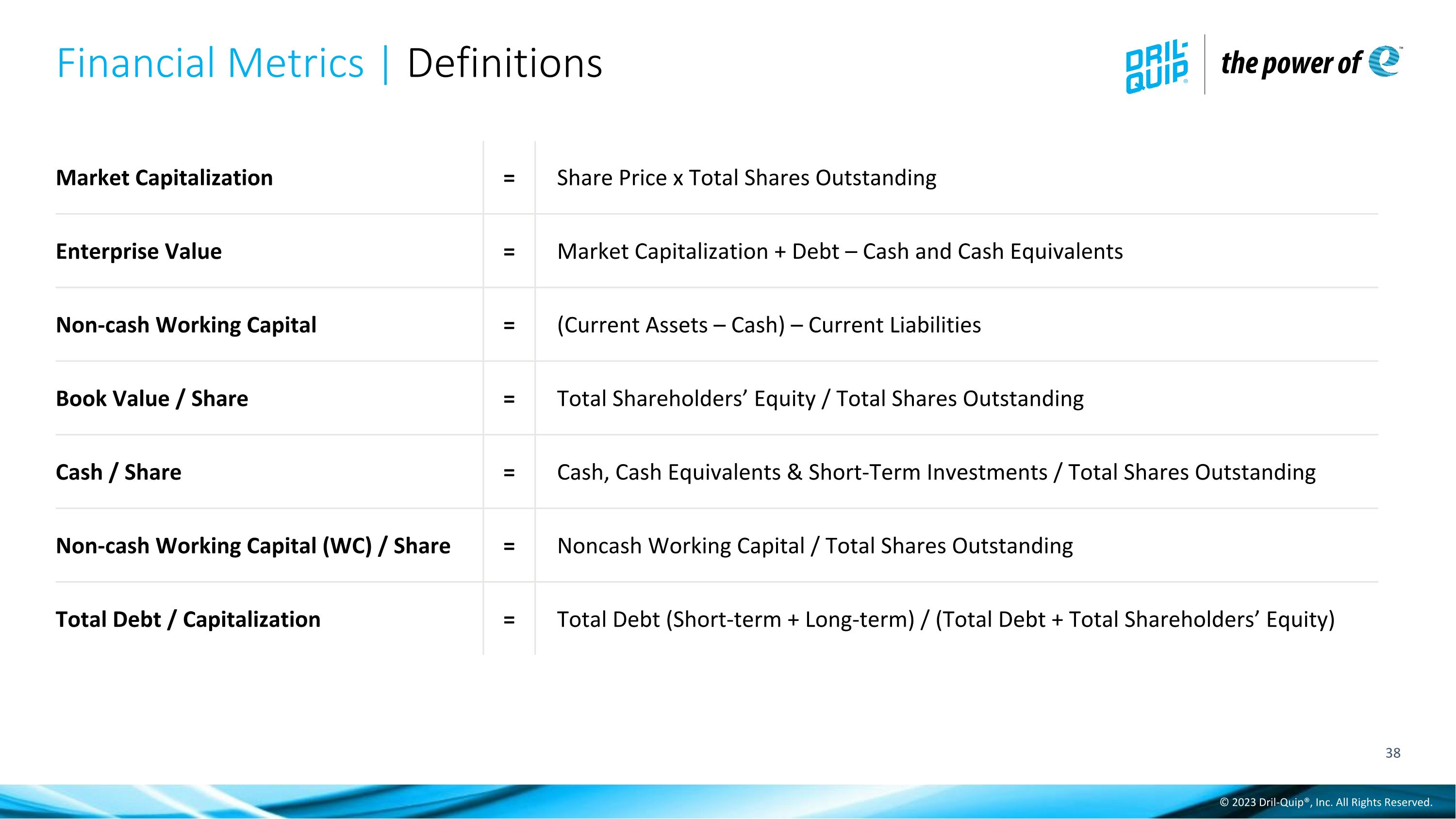 Financial Metrics | Definitions

DRIL QUIP® the power of e™

| Market Capitalization | = | Share Price x Total Shares Outstanding |
|---|---|---|
| Enterprise Value | = | Market Capitalization + Debt – Cash and Cash Equivalents |
| Non-cash Working Capital | = | (Current Assets – Cash) – Current Liabilities |
| Book Value / Share | = | Total Shareholders' Equity / Total Shares Outstanding |
| Cash / Share | = | Cash, Cash Equivalents & Short-Term Investments / Total Shares Outstanding |
| Non-cash Working Capital (WC) / Share | = | Noncash Working Capital / Total Shares Outstanding |
| Total Debt / Capitalization | = | Total Debt (Short-term + Long-term) / (Total Debt + Total Shareholders' Equity) |

38

© 2023 Dril-Quip®, Inc. All Rights Reserved.